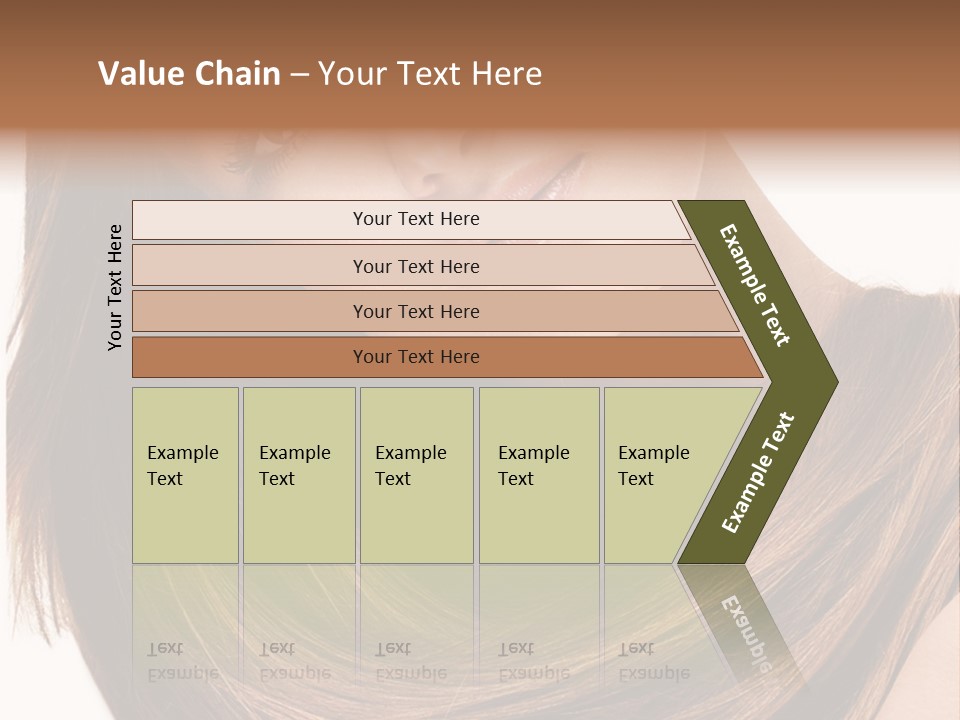 Value Chain – Your Text Here

Your Text Here

Your Text Here

Your Text Here

Your Text Here

Your Text Here

Example Text

Example Text

Example Text

Example Text

Example Text

Example Text

Example Text